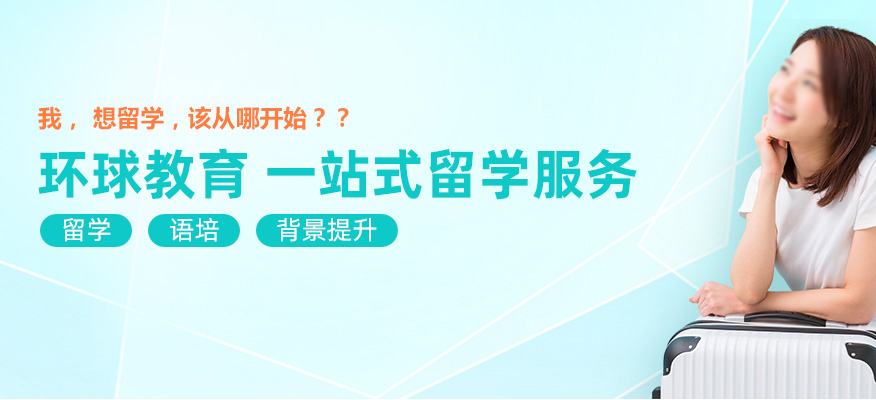 我， 想留学，该从哪开始？？

环球教育 一站式留学服务

留学

语培

背景提升